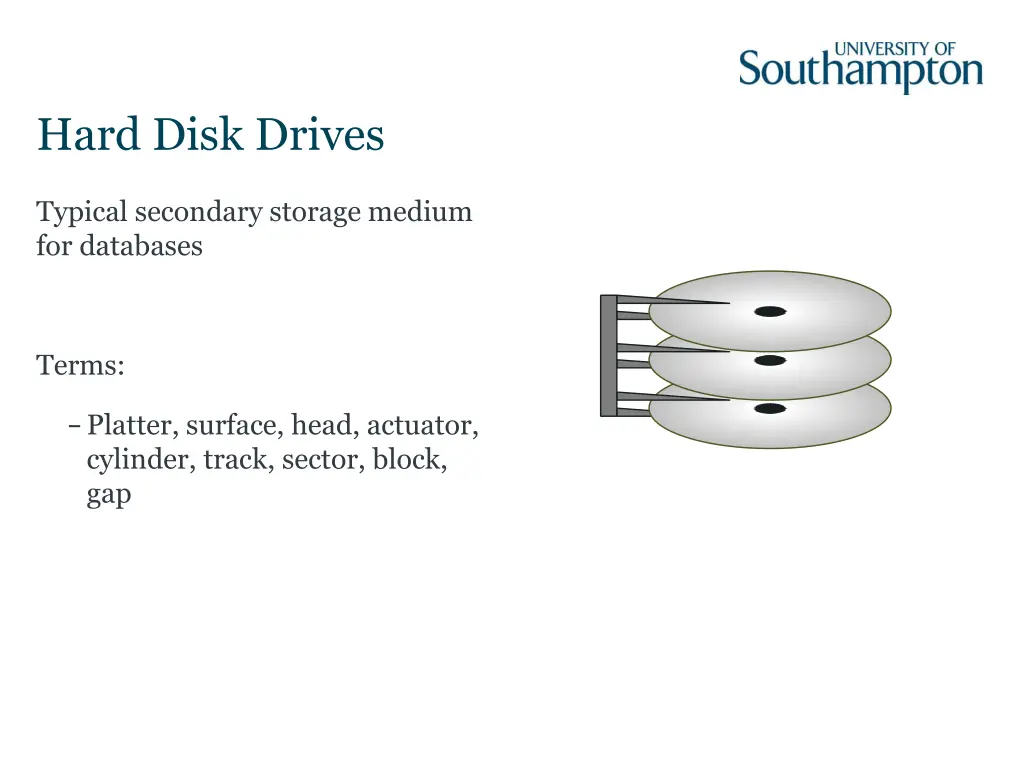 UNIVERSITY OF
Southampton

Hard Disk Drives

Typical secondary storage medium for databases

Terms:

– Platter, surface, head, actuator, cylinder, track, sector, block, gap